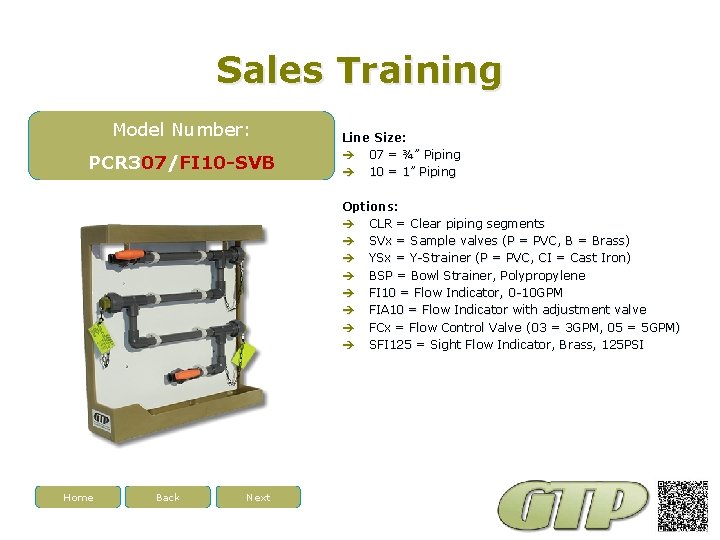 Sales Training

Model Number:

PCR307/FI10-SVB

Line Size:
→ 07 = ¾" Piping
→ 10 = 1" Piping

Options:
→ CLR = Clear piping segments
→ SVx = Sample valves (P = PVC, B = Brass)
→ YSx = Y-Strainer (P = PVC, CI = Cast Iron)
→ BSP = Bowl Strainer, Polypropylene
→ FI10 = Flow Indicator, 0-10GPM
→ FIA10 = Flow Indicator with adjustment valve
→ FCx = Flow Control Valve (03 = 3GPM, 05 = 5GPM)
→ SFI125 = Sight Flow Indicator, Brass, 125PSI

GTP

Home Back Next

GTP